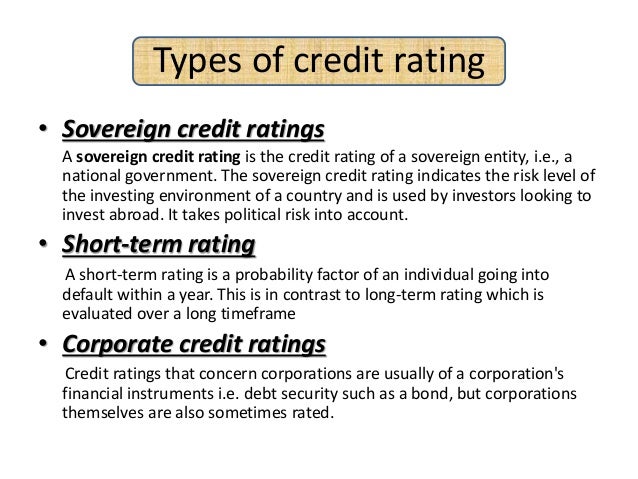 Types of credit rating

• Sovereign credit ratings

A sovereign credit rating is the credit rating of a sovereign entity, i.e., a national government. The sovereign credit rating indicates the risk level of the investing environment of a country and is used by investors looking to invest abroad. It takes political risk into account.

• Short-term rating

A short-term rating is a probability factor of an individual going into default within a year. This is in contrast to long-term rating which is evaluated over a long timeframe

• Corporate credit ratings

Credit ratings that concern corporations are usually of a corporation's financial instruments i.e. debt security such as a bond, but corporations themselves are also sometimes rated.